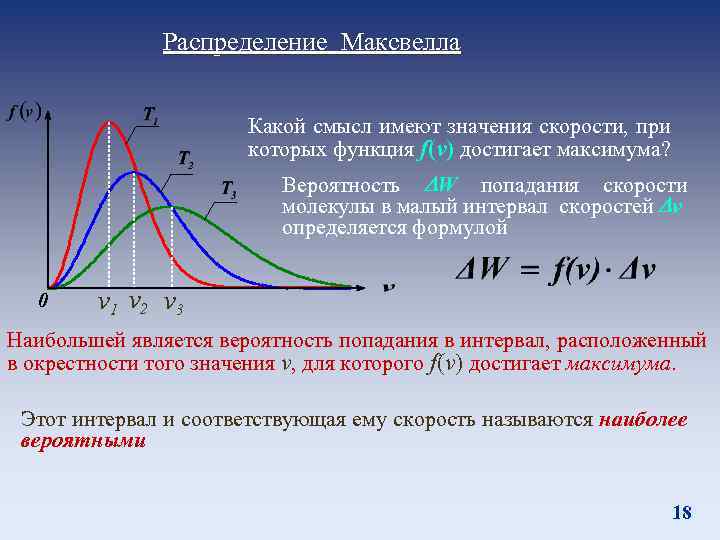 Распределение Максвелла

$f(v)$

$T_1$

$T_2$

$T_3$

0 $v_1$ $v_2$ $v_3$ $v$

Какой смысл имеют значения скорости, при которых функция $f(v)$ достигает максимума?

Вероятность $\Delta W$ попадания скорости молекулы в малый интервал скоростей $\Delta v$ определяется формулой

$\Delta W = f(v) \cdot \Delta v$

Наибольшей является вероятность попадания в интервал, расположенный в окрестности того значения $v$, для которого $f(v)$ достигает максимума.

Этот интервал и соответствующая ему скорость называются наиболее вероятными

18